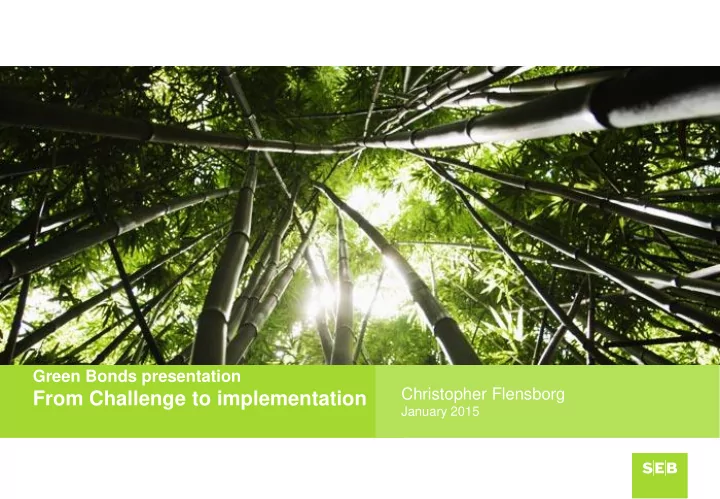 Green Bonds presentation
From Challenge to implementation

Christopher Flensborg
January 2015

SEB